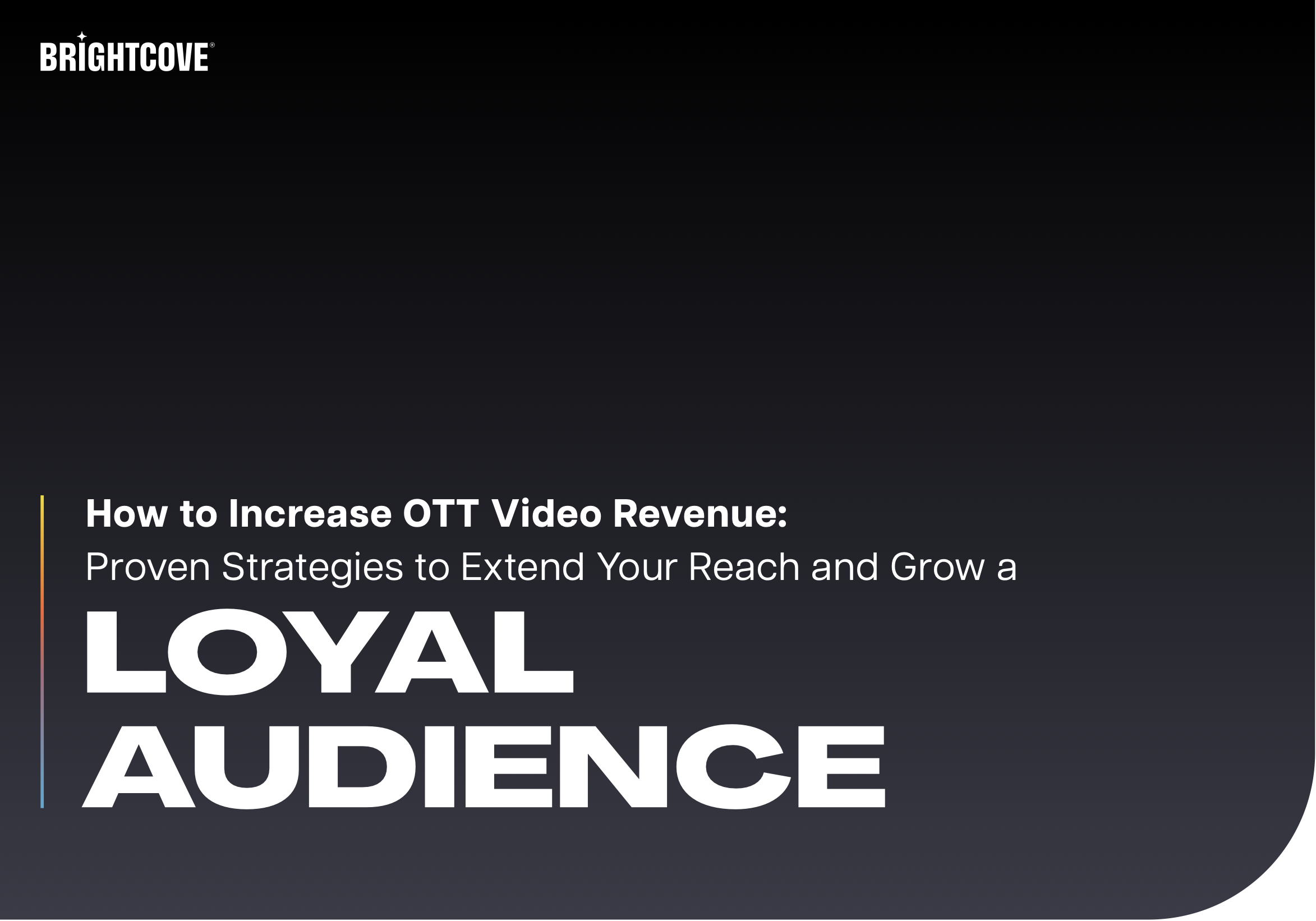 BRIGHTCOVE®

How to Increase OTT Video Revenue:
Proven Strategies to Extend Your Reach and Grow a

LOYAL AUDIENCE